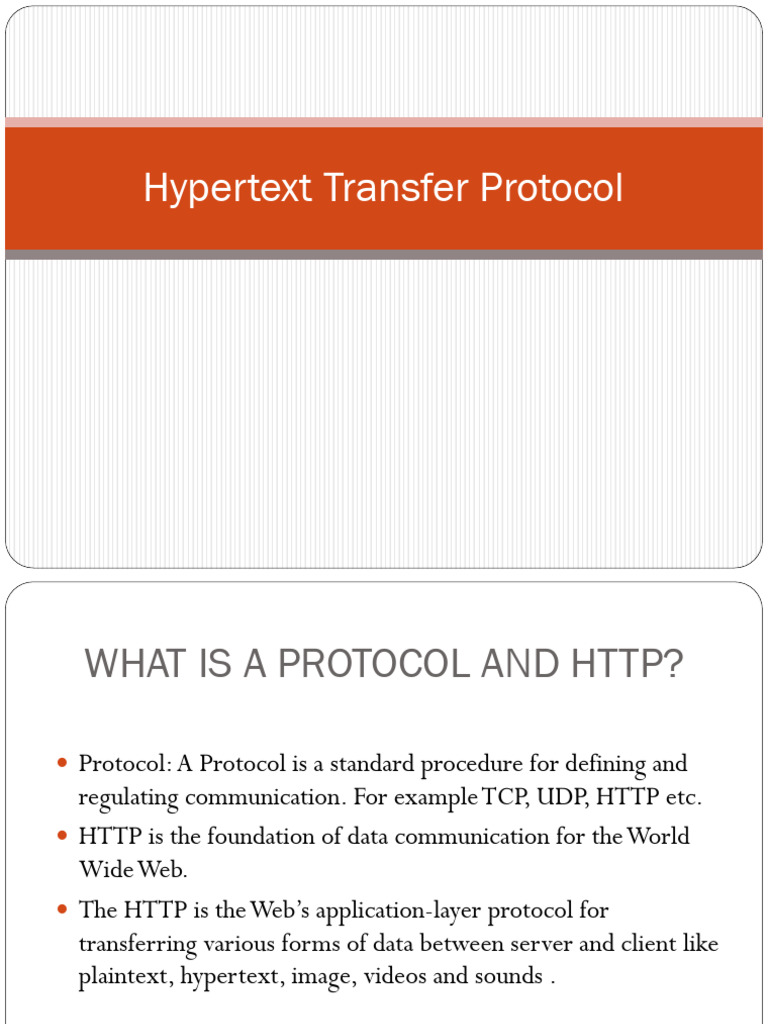 Hypertext Transfer Protocol

WHAT IS A PROTOCOL AND HTTP?

- Protocol: A Protocol is a standard procedure for defining and regulating communication. For example TCP, UDP, HTTP etc.
- HTTP is the foundation of data communication for the World Wide Web.
- The HTTP is the Web's application-layer protocol for transferring various forms of data between server and client like plaintext, hypertext, image, videos and sounds .